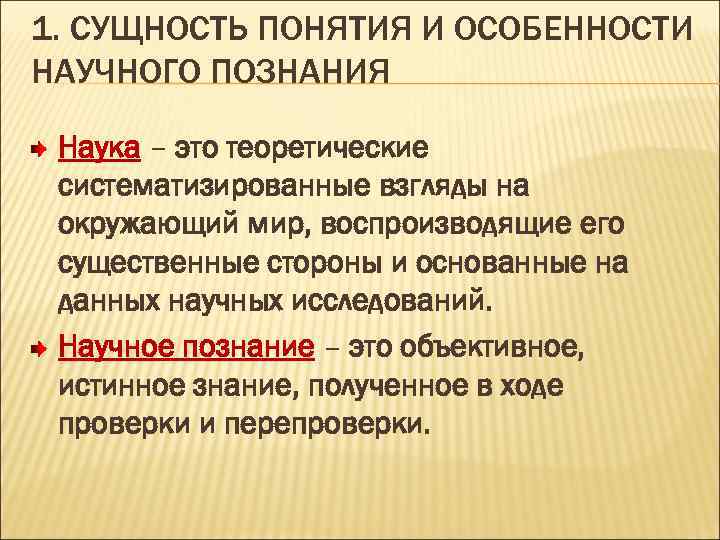 1. СУЩНОСТЬ ПОНЯТИЯ И ОСОБЕННОСТИ НАУЧНОГО ПОЗНАНИЯ

Наука – это теоретические систематизированные взгляды на окружающий мир, воспроизводящие его существенные стороны и основанные на данных научных исследований.

Научное познание – это объективное, истинное знание, полученное в ходе проверки и перепроверки.